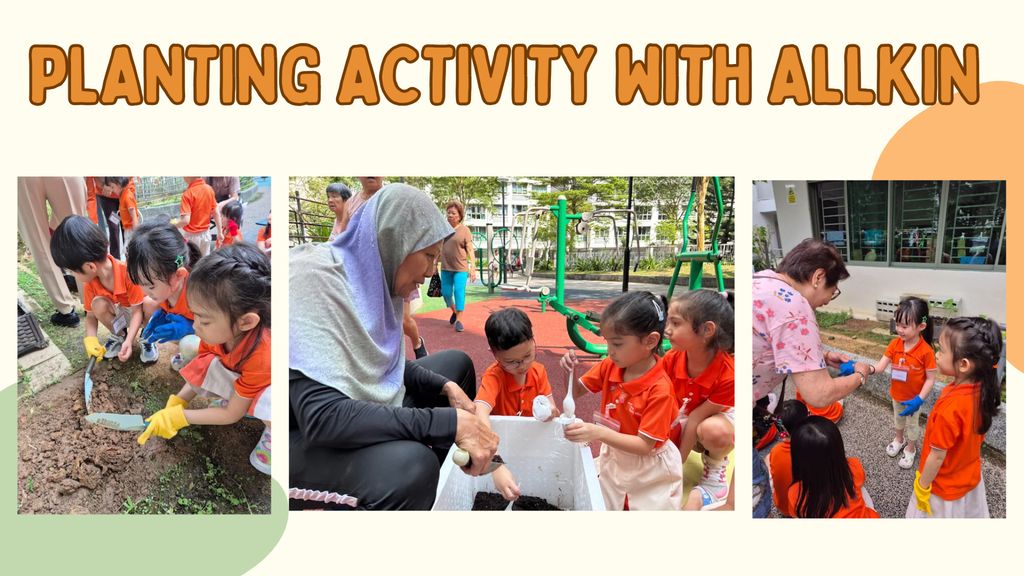 PLANTING ACTIVITY WITH ALLKIN